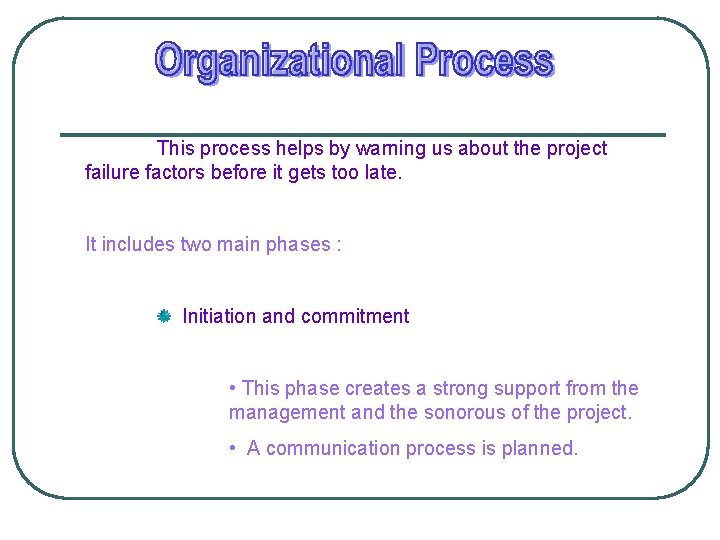 Organizational Process

This process helps by warning us about the project failure factors before it gets too late.

It includes two main phases :

Initiation and commitment

• This phase creates a strong support from the management and the sonorous of the project.

• A communication process is planned.